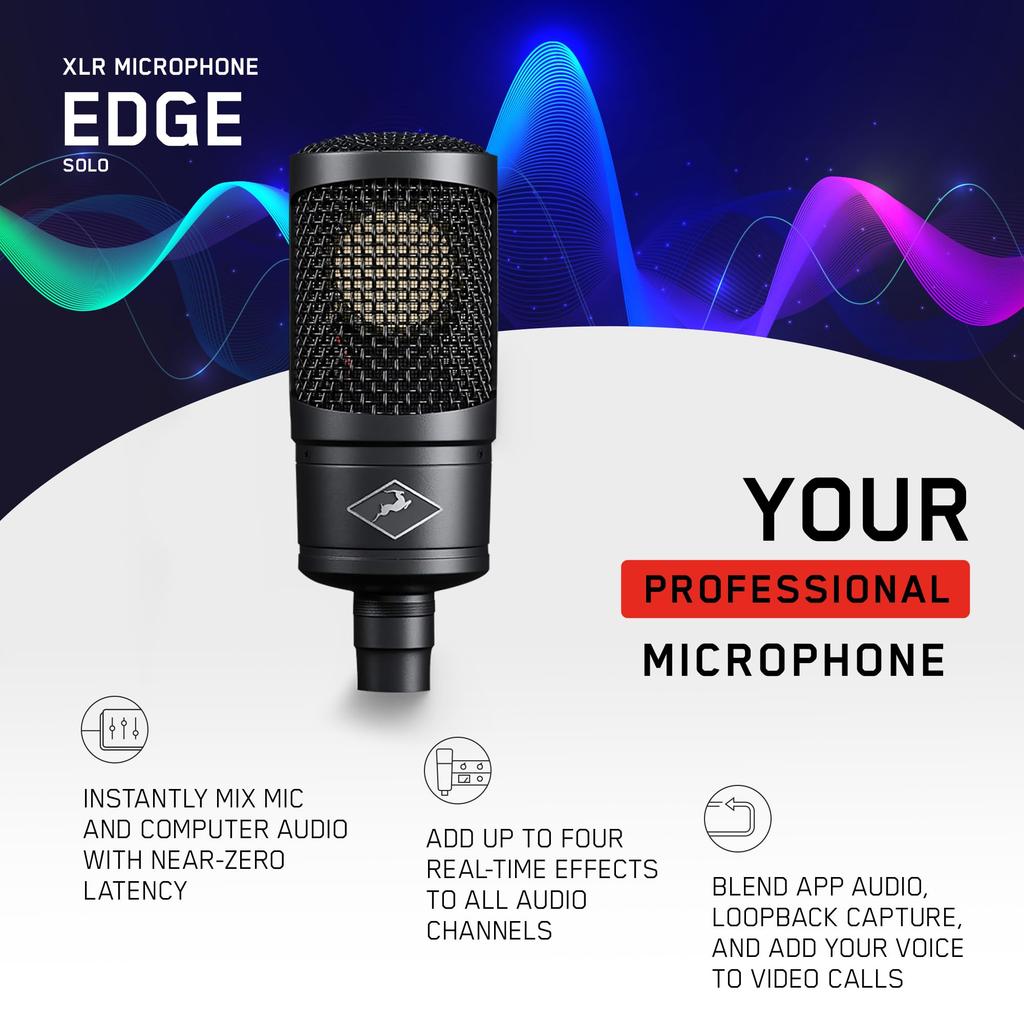 XLR MICROPHONE
EDGE
SOLO

YOUR
PROFESSIONAL
MICROPHONE

INSTANTLY MIX MIC AND COMPUTER AUDIO WITH NEAR-ZERO LATENCY

ADD UP TO FOUR REAL-TIME EFFECTS TO ALL AUDIO CHANNELS

BLEND APP AUDIO, LOOPBACK CAPTURE, AND ADD YOUR VOICE TO VIDEO CALLS